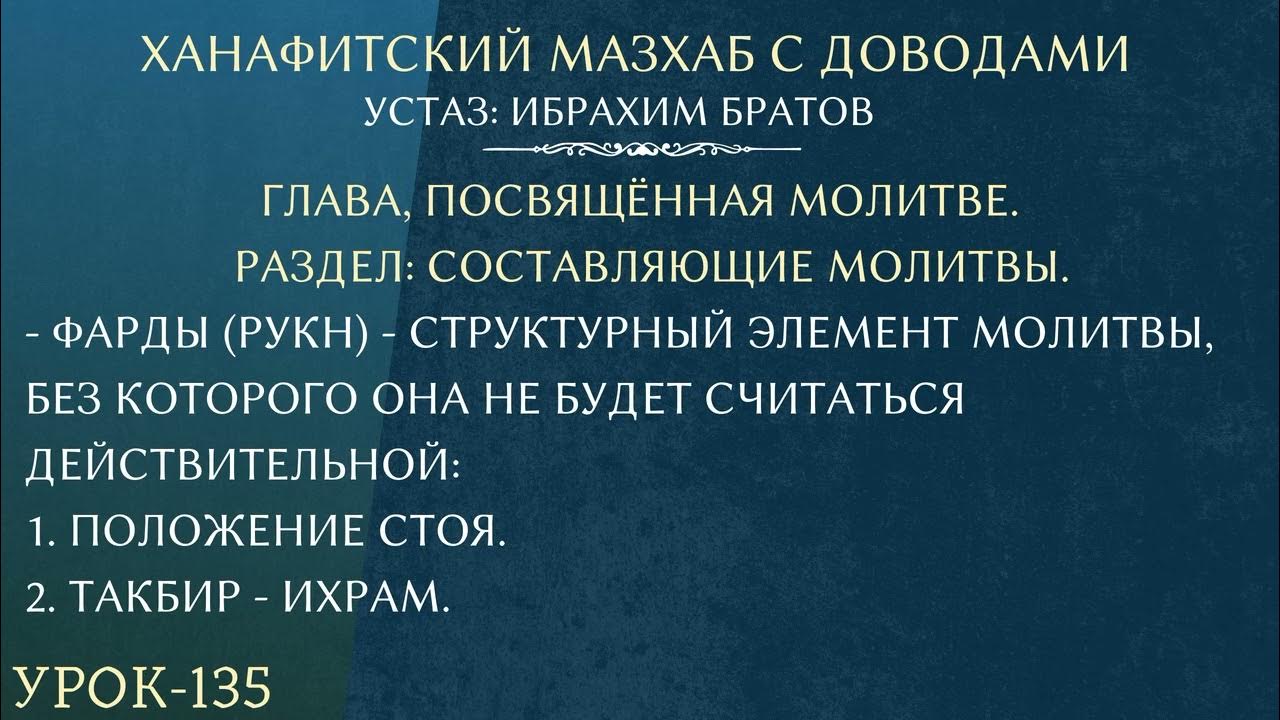 ХАНАФИТСКИЙ МАЗХАБ С ДОВОДАМИ
УСТАЗ: ИБРАХИМ БРАТОВ

ГЛАВА, ПОСВЯЩЁННАЯ МОЛИТВЕ.
РАЗДЕЛ: СОСТАВЛЯЮЩИЕ МОЛИТВЫ.

- ФАРДЫ (РУКН) - СТРУКТУРНЫЙ ЭЛЕМЕНТ МОЛИТВЫ, БЕЗ КОТОРОГО ОНА НЕ БУДЕТ СЧИТАТЬСЯ ДЕЙСТВИТЕЛЬНОЙ:
1. ПОЛОЖЕНИЕ СТОЯ.
2. ТАКБИР - ИХРАМ.

УРОК-135